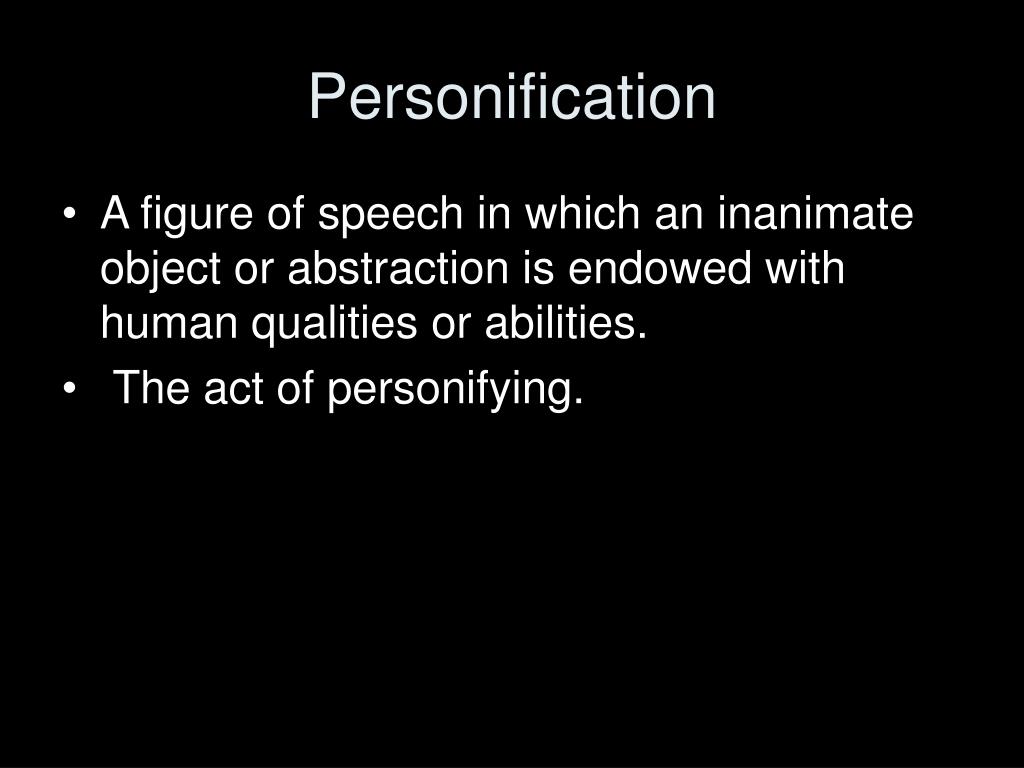 Personification

• A figure of speech in which an inanimate object or abstraction is endowed with human qualities or abilities.
• The act of personifying.